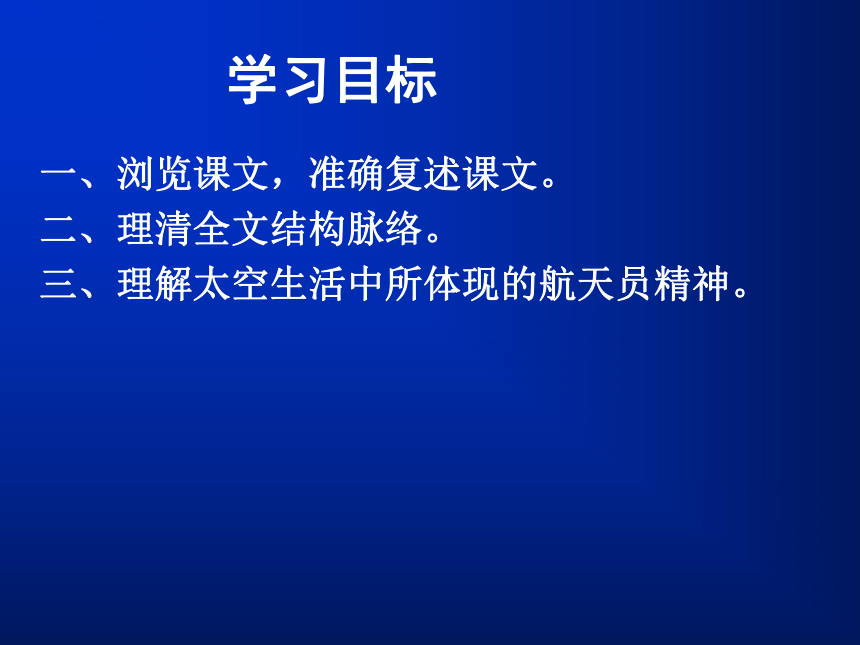 学习目标

一、浏览课文，准确复述课文。
二、理清全文结构脉络。
三、理解太空生活中所体现的航天员精神。